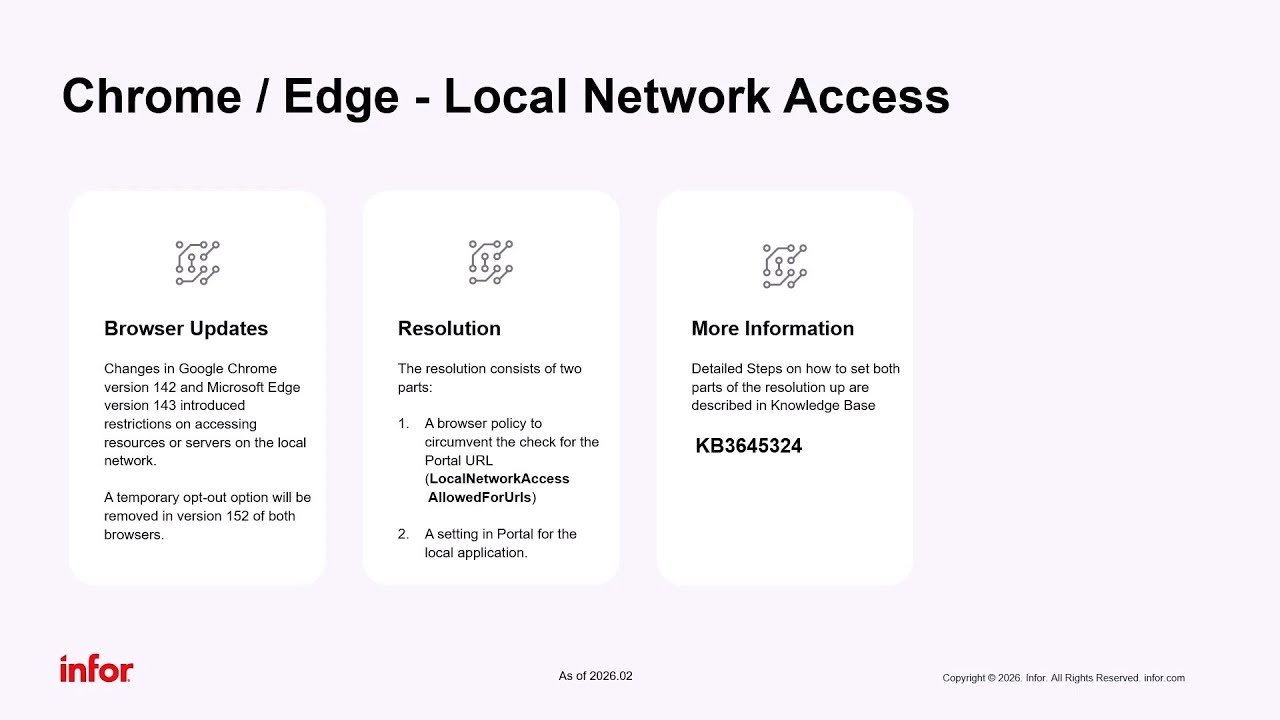 Chrome / Edge - Local Network Access

Browser Updates

Changes in Google Chrome version 142 and Microsoft Edge version 143 introduced restrictions on accessing resources or servers on the local network.

A temporary opt-out option will be removed in version 152 of both browsers.

Resolution

The resolution consists of two parts:

1. A browser policy to circumvent the check for the Portal URL (LocalNetworkAccess AllowedForUrls)

2. A setting in Portal for the local application.

More Information

Detailed Steps on how to set both parts of the resolution up are described in Knowledge Base

KB3645324

infor

As of 2026.02

Copyright © 2026. Infor. All Rights Reserved. infor.com